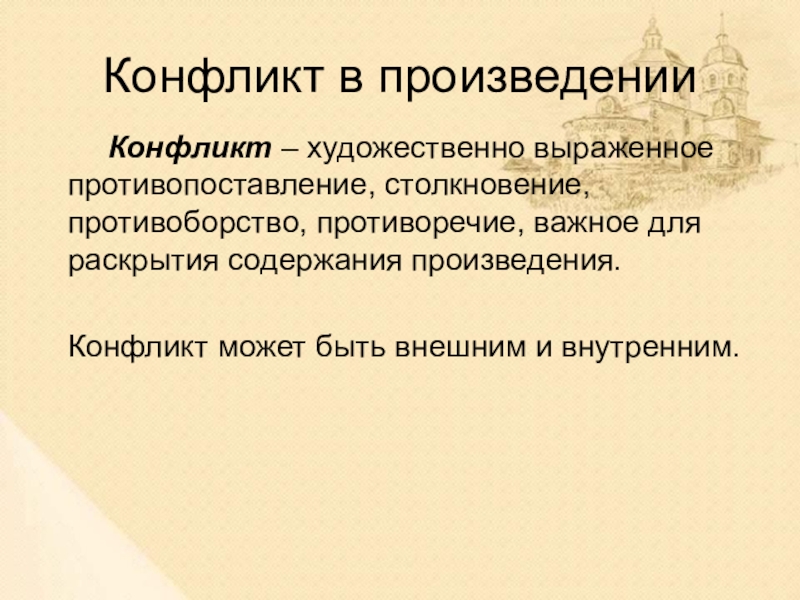 Конфликт в произведении

Конфликт – художественно выраженное противопоставление, столкновение, противоборство, противоречие, важное для раскрытия содержания произведения.

Конфликт может быть внешним и внутренним.